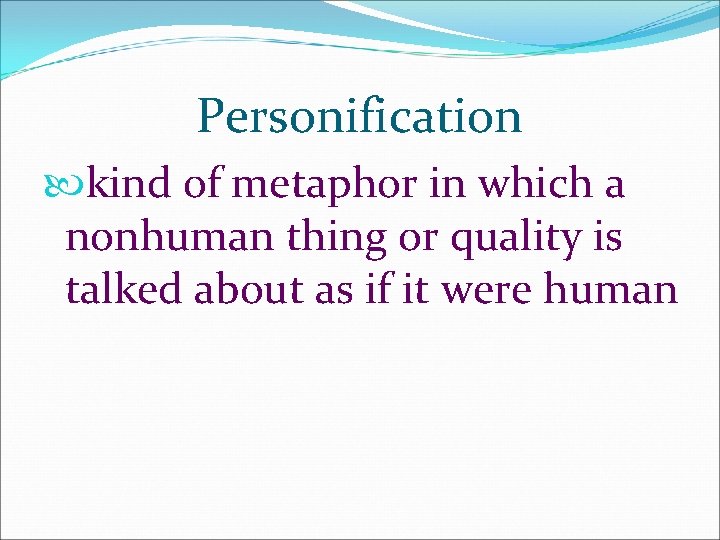 Personification

kind of metaphor in which a nonhuman thing or quality is talked about as if it were human